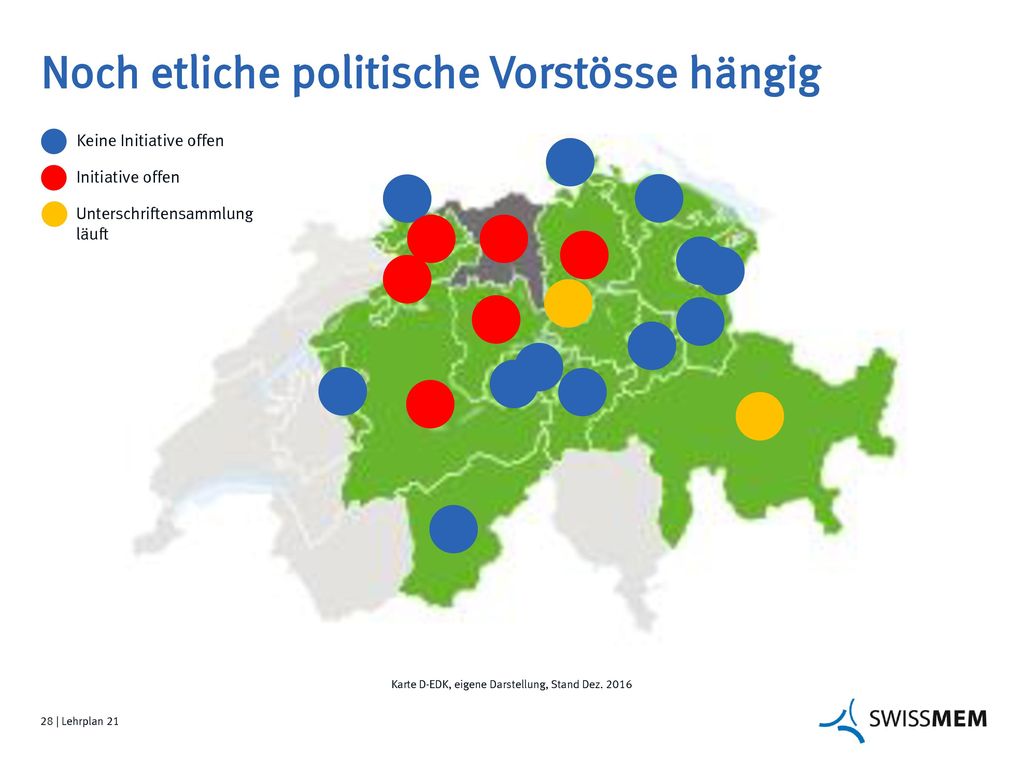 Noch etliche politische Vorstösse hängig

Keine Initiative offen

Initiative offen

Unterschriftensammlung läuft

Karte D-EDK, eigene Darstellung, Stand Dez. 2016

28 | Lehrplan 21

SWISSMEM